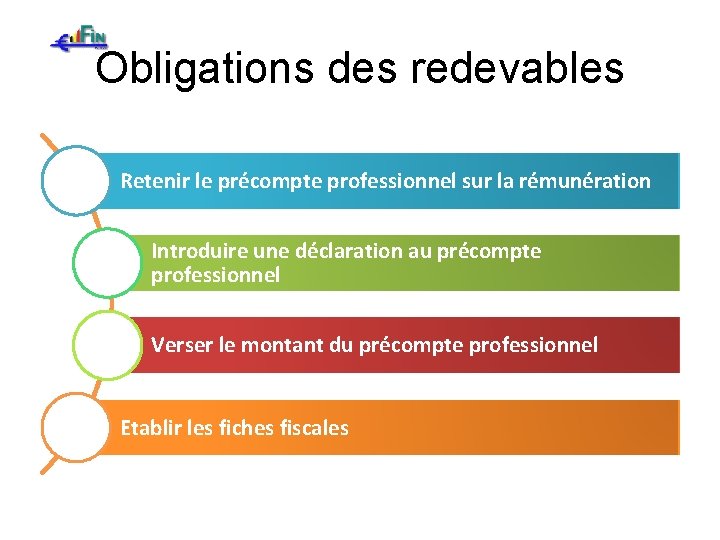 FIN

Obligations des redevables

Retenir le précompte professionnel sur la rémunération

Introduire une déclaration au précompte professionnel

Verser le montant du précompte professionnel

Etablir les fiches fiscales